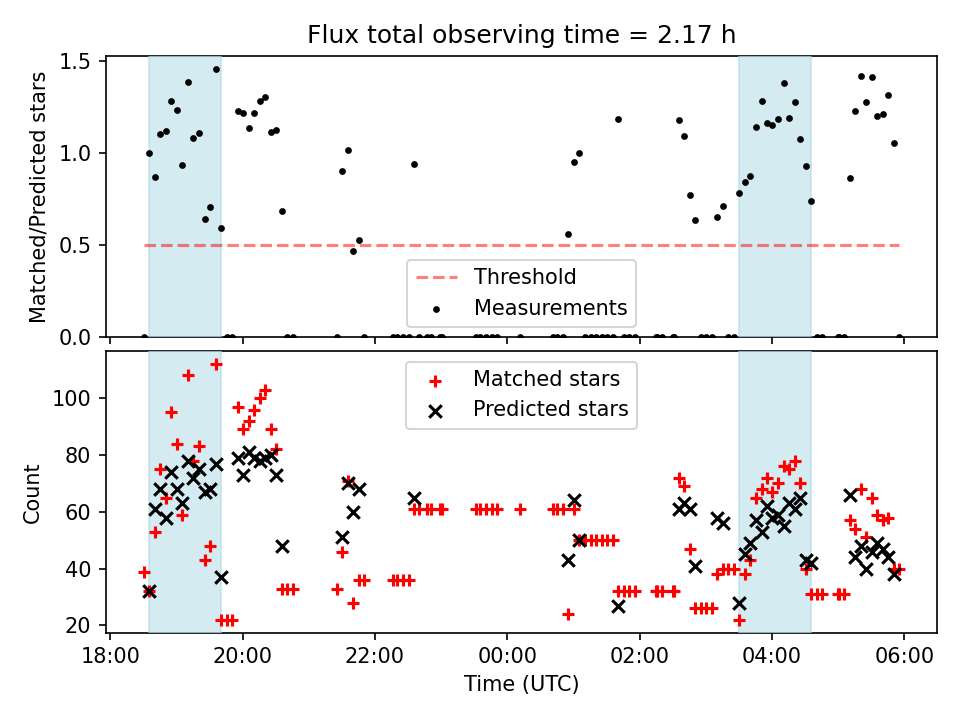 Flux total observing time = 2.17 h

Matched/Predicted stars

1.5
1.0
0.5
0.0

Threshold
Measurements

Matched stars
Predicted stars

Count

100
80
60
40
20

18:00
20:00
22:00
00:00
02:00
04:00
06:00

Time (UTC)